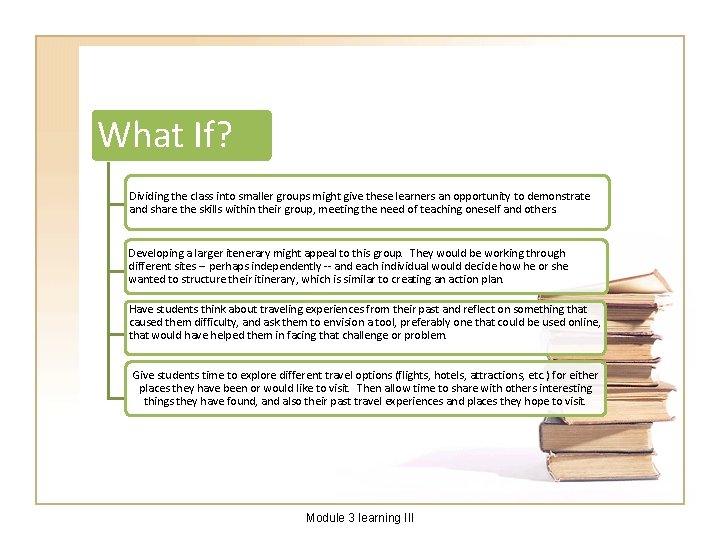 What If?

Dividing the class into smaller groups might give these learners an opportunity to demonstrate and share the skills within their group, meeting the need of teaching oneself and others

Developing a larger itenerary might appeal to this group. They would be working through different sites – perhaps independently -- and each individual would decide how he or she wanted to structure their itinerary, which is similar to creating an action plan.

Have students think about traveling experiences from their past and reflect on something that caused them difficulty, and ask them to envision a tool, preferably one that could be used online, that would have helped them in facing that challenge or problem.

Give students time to explore different travel options (flights, hotels, attractions, etc.) for either places they have been or would like to visit. Then allow time to share with others interesting things they have found, and also their past travel experiences and places they hope to visit.

Module 3 learning III